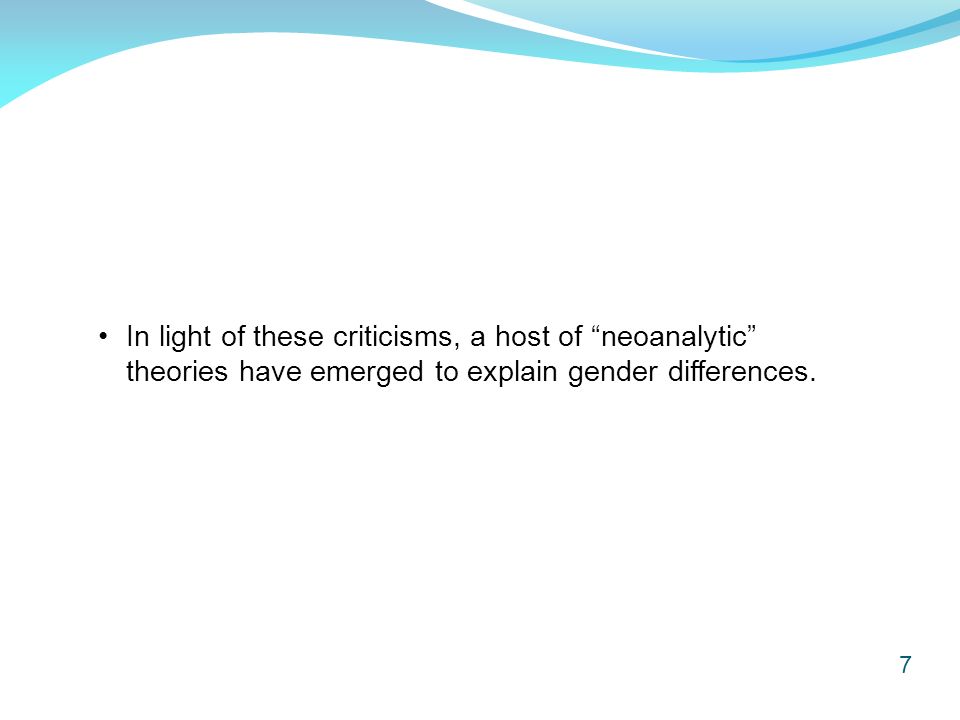 • In light of these criticisms, a host of “neoanalytic” theories have emerged to explain gender differences.

7